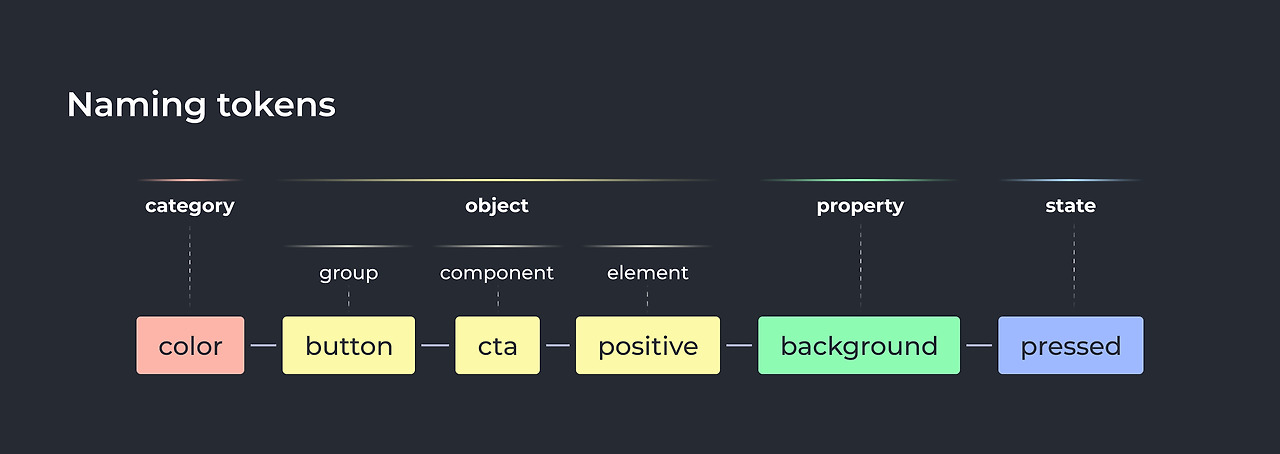 Naming tokens

category

object

property

state

group

component

element

color

button

cta

positive

background

pressed